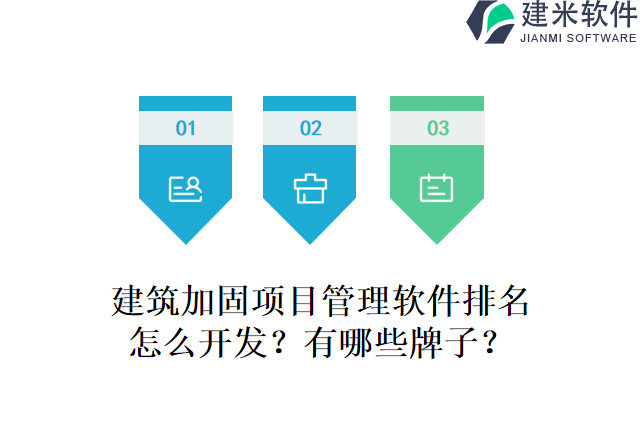 建米软件
JIANMI SOFTWARE

01

02

03

建筑加固项目管理软件排名怎么开发？有哪些牌子？